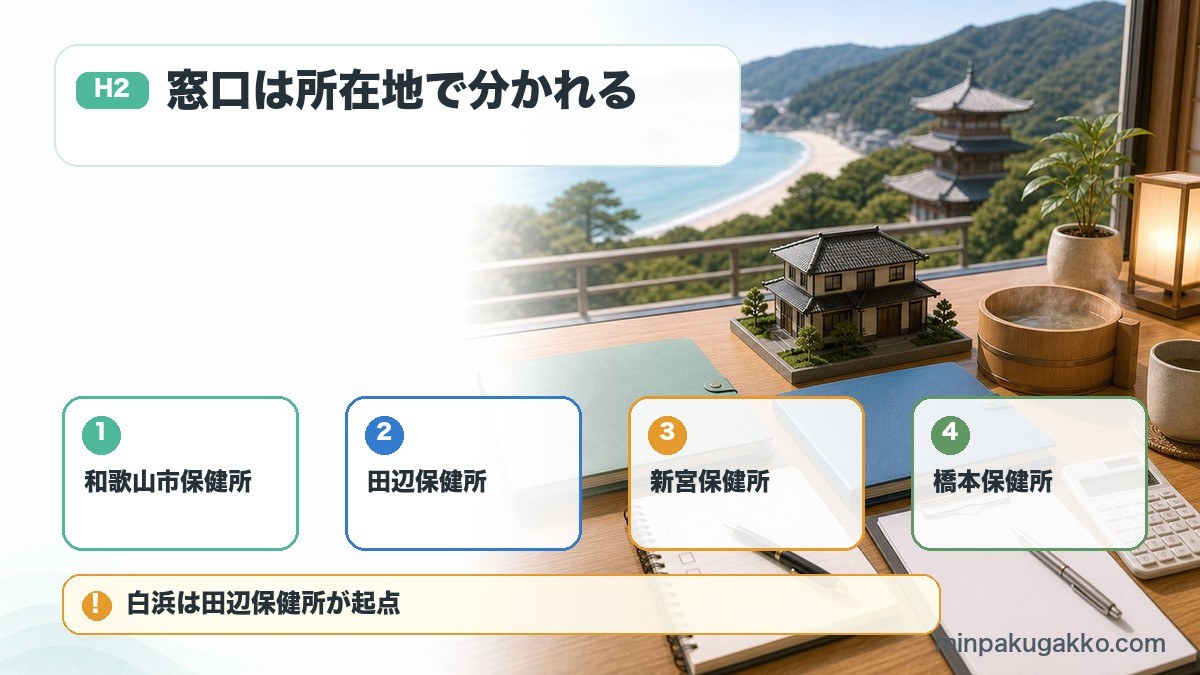 H2 窓口は所在地で分かれる

1
和歌山市保健所

2
田辺保健所

3
新宮保健所

4
橋本保健所

! 白浜は田辺保健所が起点

minpakugakko.com